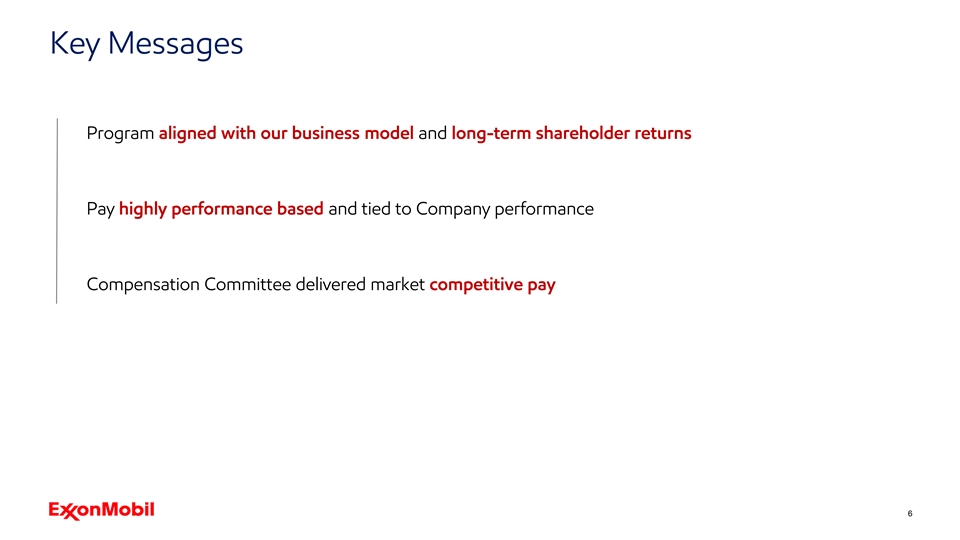 Key Messages

Program aligned with our business model and long-term shareholder returns

Pay highly performance based and tied to Company performance

Compensation Committee delivered market competitive pay

ExxonMobil

6